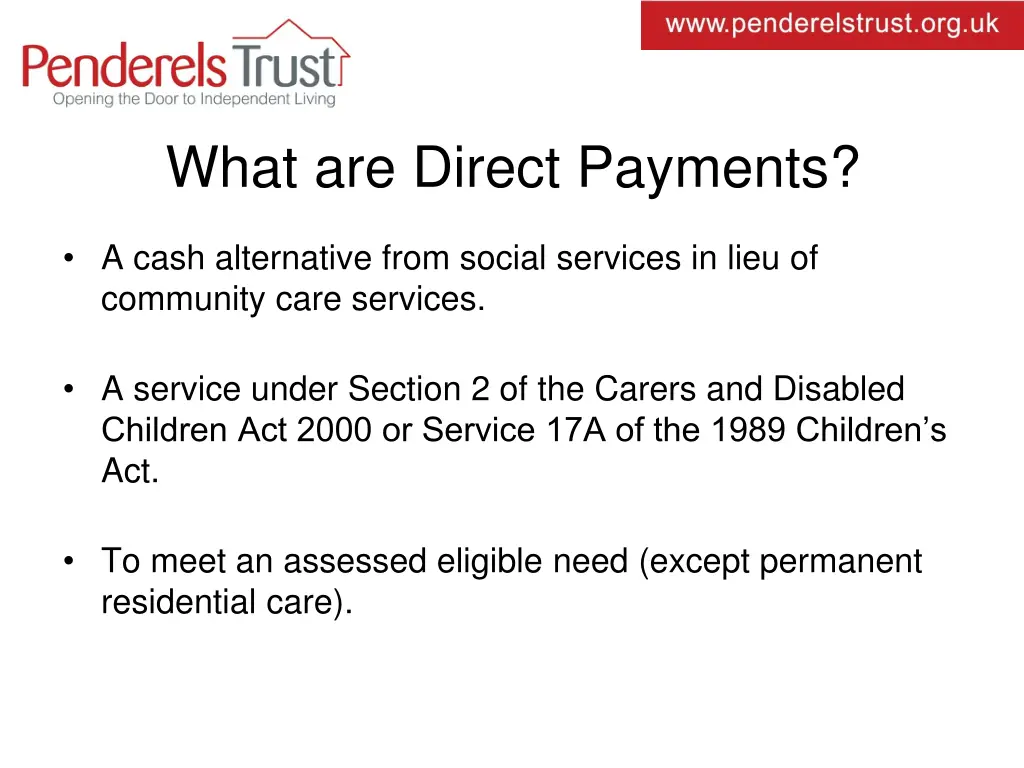 Penderels Trust
Opening the Door to Independent Living

www.penderelstrust.org.uk

What are Direct Payments?

• A cash alternative from social services in lieu of community care services.

• A service under Section 2 of the Carers and Disabled Children Act 2000 or Service 17A of the 1989 Children's Act.

• To meet an assessed eligible need (except permanent residential care).